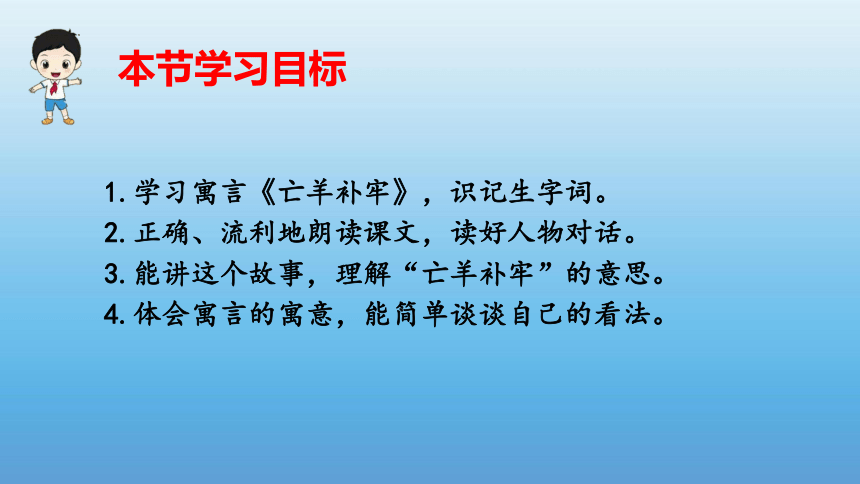 本节学习目标

1. 学习寓言《亡羊补牢》，识记生字词。
2. 正确、流利地朗读课文，读好人物对话。
3. 能讲这个故事，理解“亡羊补牢”的意思。
4. 体会寓言的寓意，能简单谈谈自己的看法。